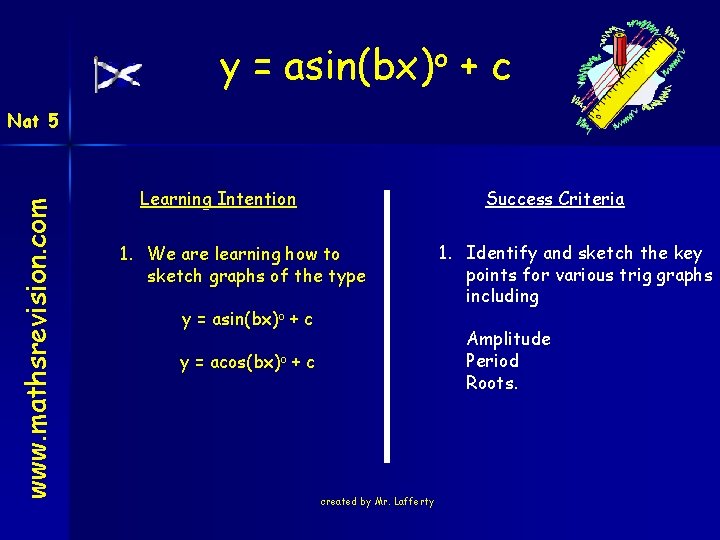 $y = a\sin(bx)^o + c$

Nat 5

www.mathsrevision.com

Learning Intention

1. We are learning how to sketch graphs of the type

$y = a\sin(bx)^o + c$

$y = a\cos(bx)^o + c$

Success Criteria

1. Identify and sketch the key points for various trig graphs including

Amplitude
Period
Roots.

created by Mr. Lafferty